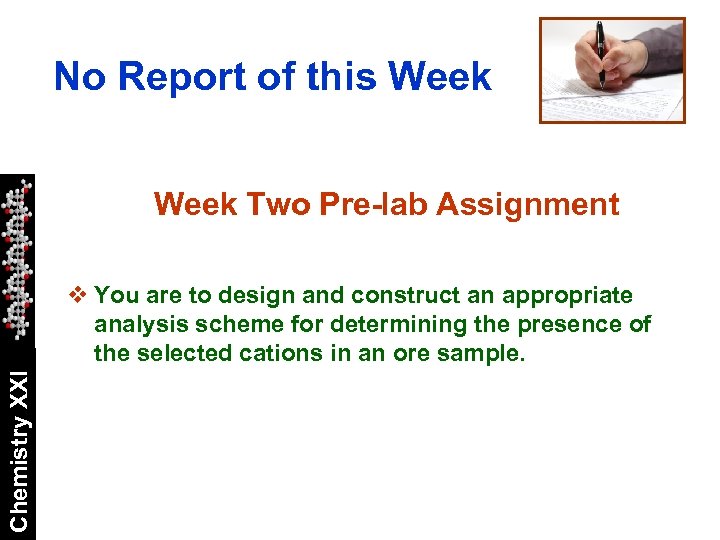 No Report of this Week

Week Two Pre-lab Assignment

❖ You are to design and construct an appropriate analysis scheme for determining the presence of the selected cations in an ore sample.

Chemistry XXI